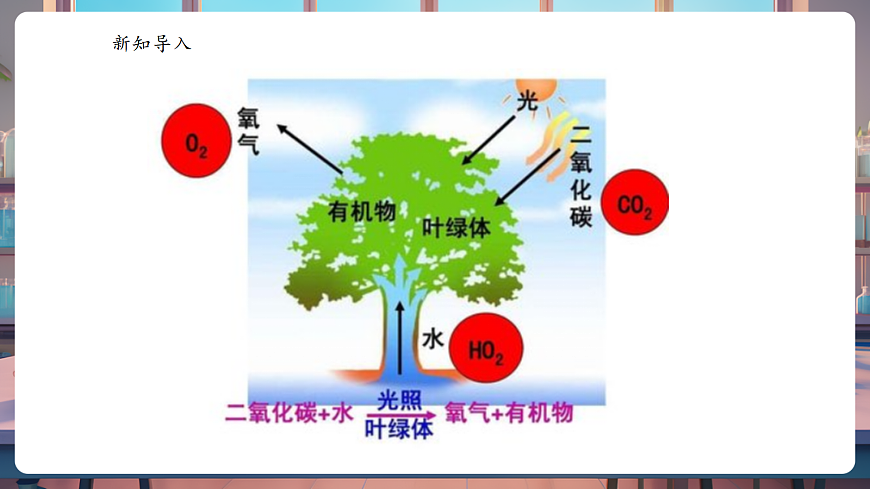 新知导入

$O_2$

氧气

光

二氧化碳

$CO_2$

有机物

叶绿体

水

$HO_2$

二氧化碳+水 $\xrightarrow[\text{叶绿体}]{\text{光照}}$ 氧气+有机物